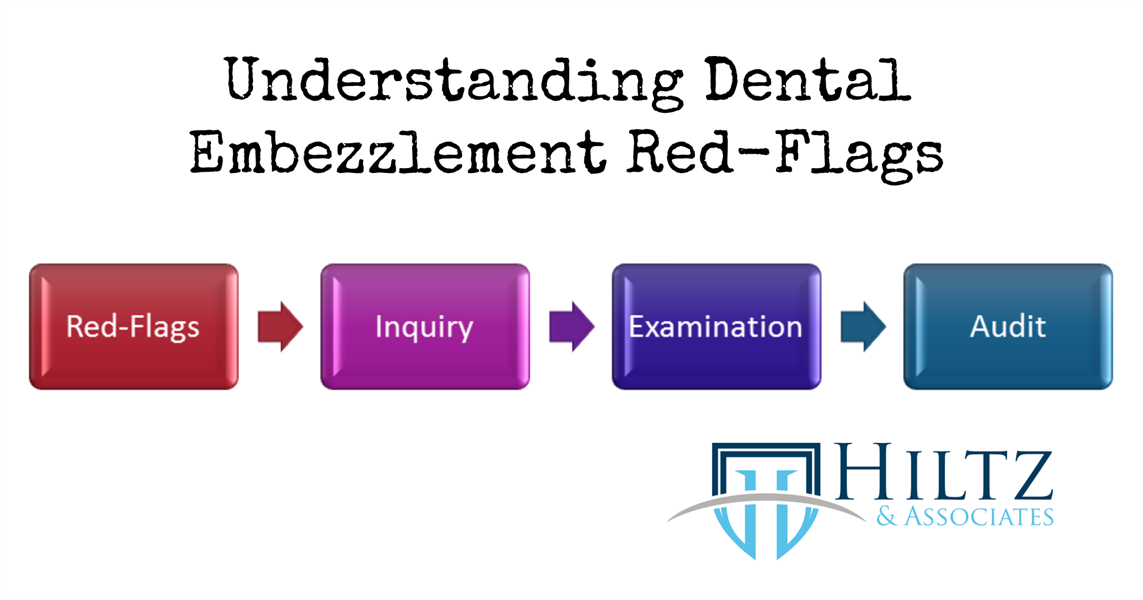 Understanding Dental Embezzlement Red-Flags

Red-Flags

Inquiry

Examination

Audit

HILTZ
& ASSOCIATES